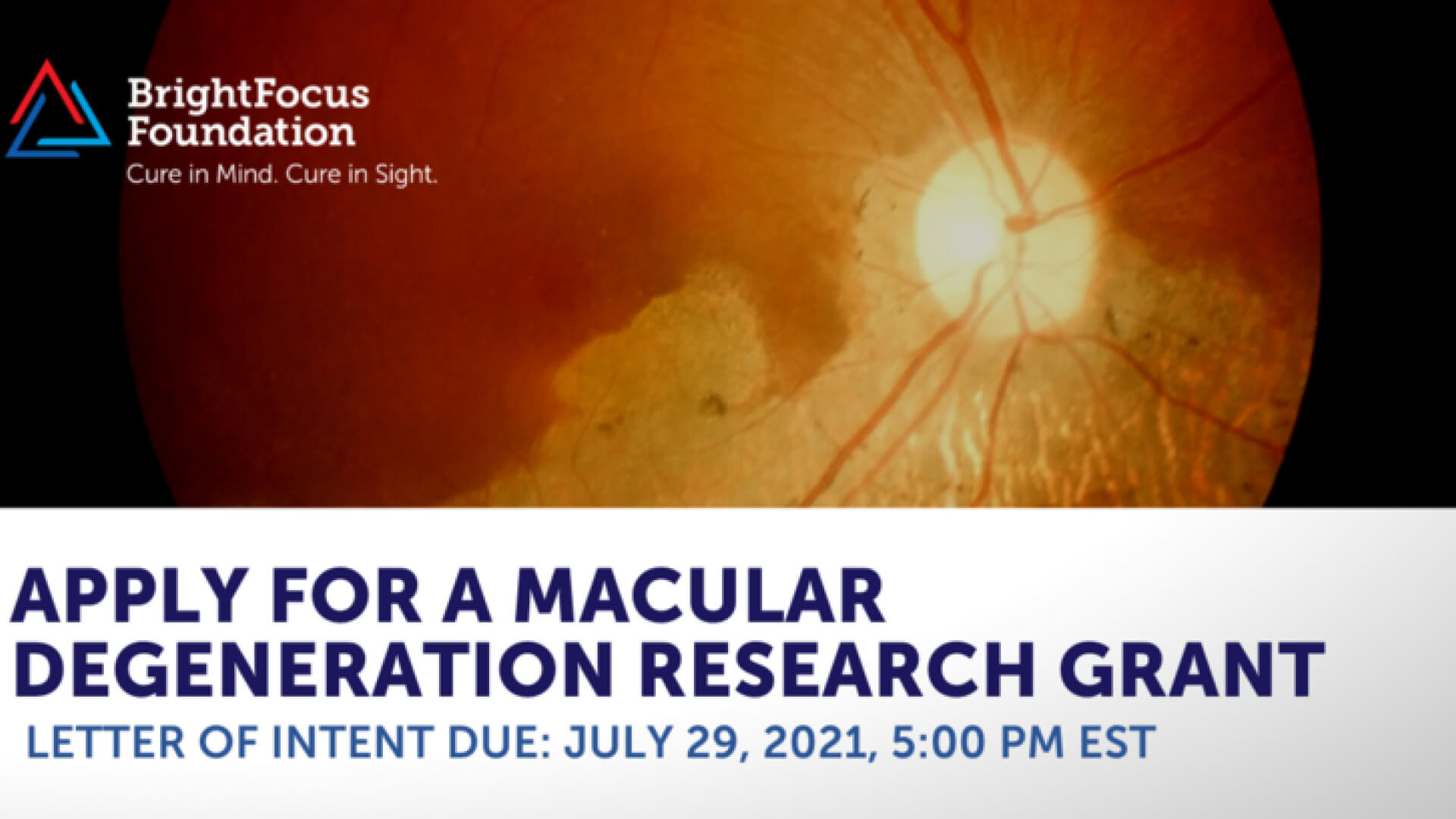 BrightFocus Foundation
Cure in Mind. Cure in Sight.

APPLY FOR A MACULAR DEGENERATION RESEARCH GRANT
LETTER OF INTENT DUE: JULY 29, 2021, 5:00 PM EST